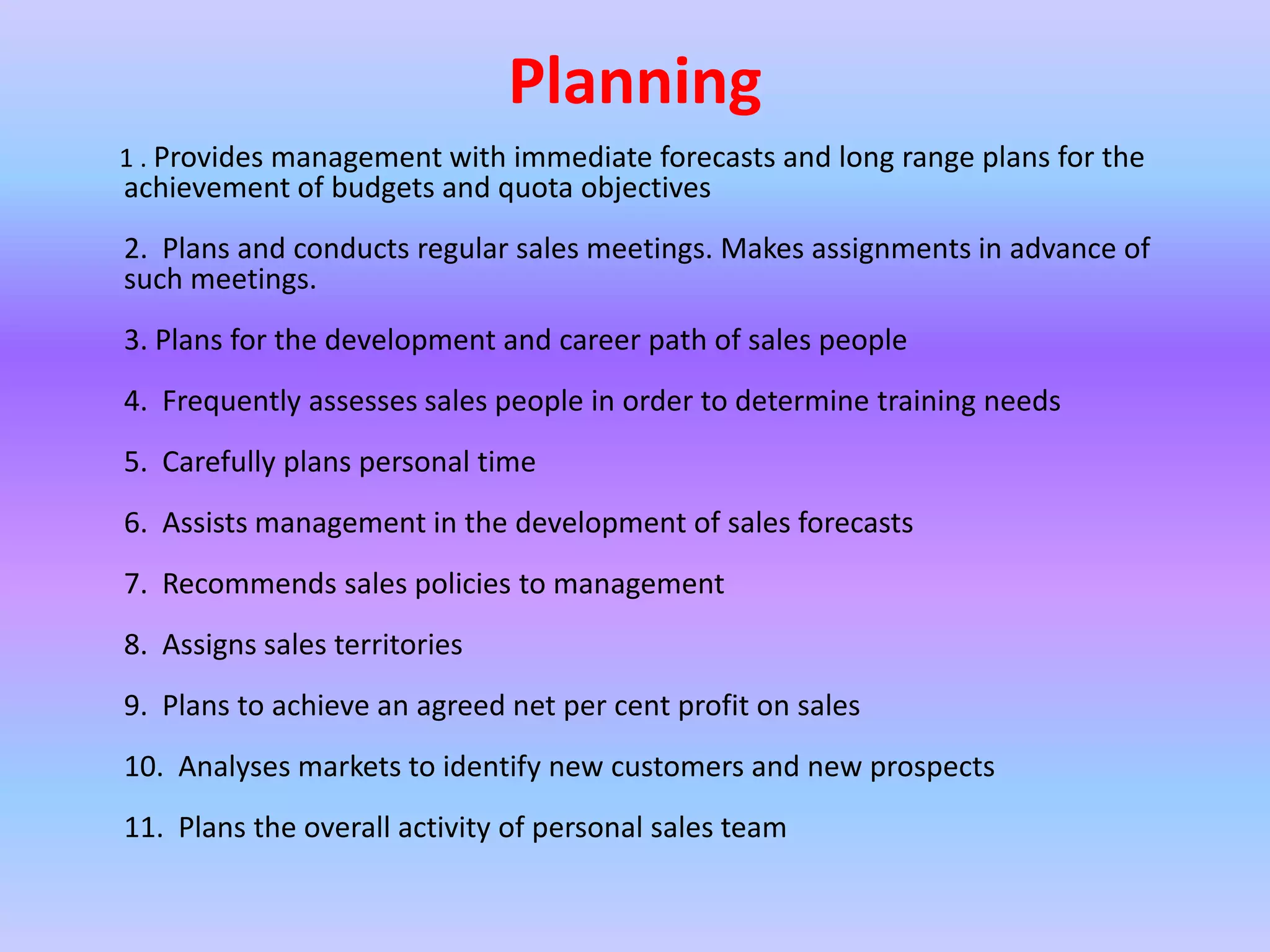 Planning

1 . Provides management with immediate forecasts and long range plans for the achievement of budgets and quota objectives

2. Plans and conducts regular sales meetings. Makes assignments in advance of such meetings.

3. Plans for the development and career path of sales people

4. Frequently assesses sales people in order to determine training needs

5. Carefully plans personal time

6. Assists management in the development of sales forecasts

7. Recommends sales policies to management

8. Assigns sales territories

9. Plans to achieve an agreed net per cent profit on sales

10. Analyses markets to identify new customers and new prospects

11. Plans the overall activity of personal sales team